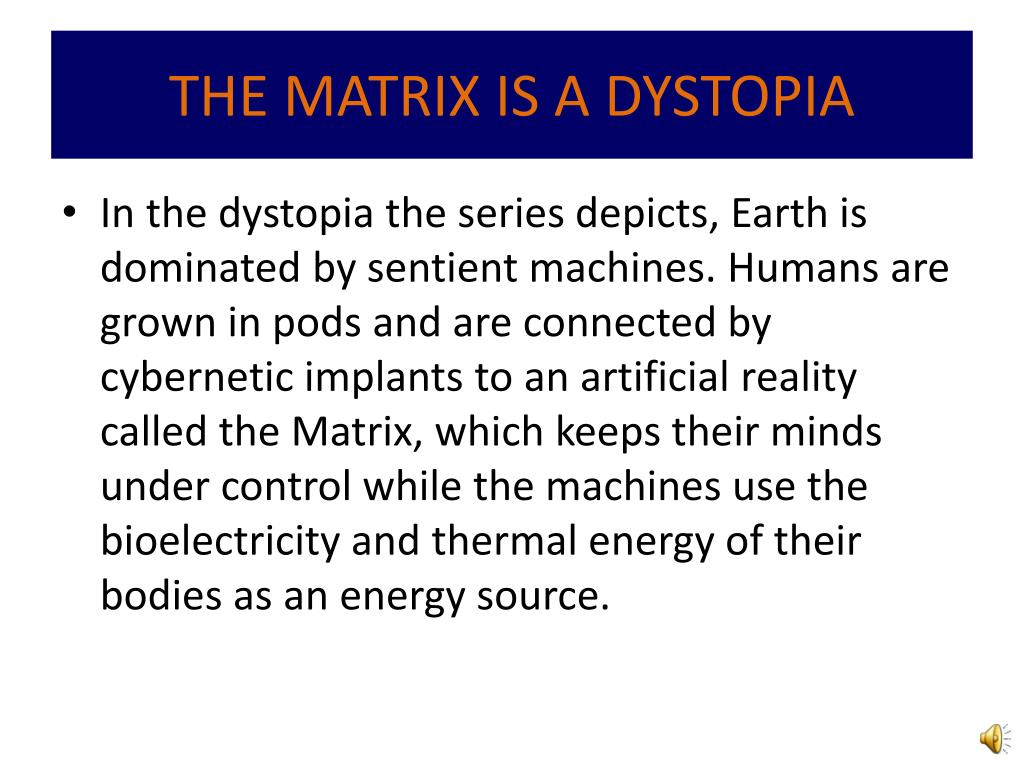 THE MATRIX IS A DYSTOPIA

• In the dystopia the series depicts, Earth is dominated by sentient machines. Humans are grown in pods and are connected by cybernetic implants to an artificial reality called the Matrix, which keeps their minds under control while the machines use the bioelectricity and thermal energy of their bodies as an energy source.